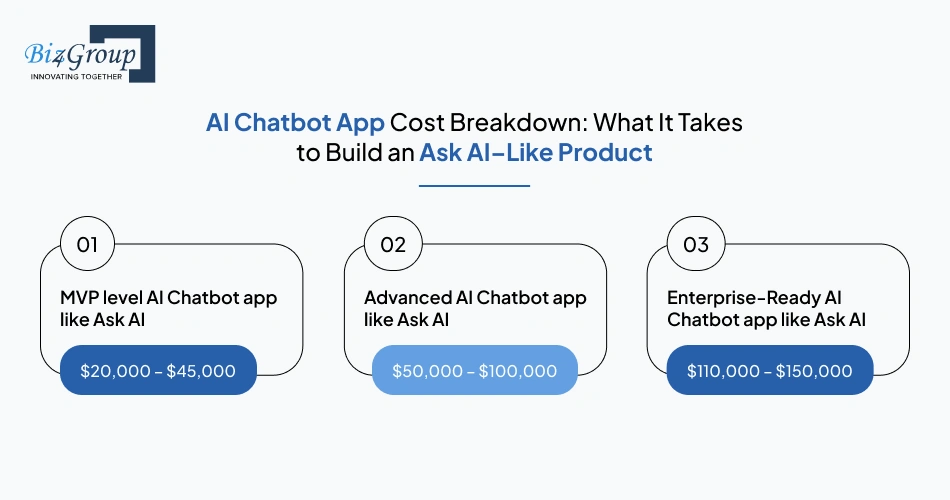 Biz4Group
INNOVATING TOGETHER

AI Chatbot App Cost Breakdown: What It Takes to Build an Ask AI-Like Product

01
MVP level AI Chatbot app like Ask AI
$20,000 - $45,000

02
Advanced AI Chatbot app like Ask AI
$50,000 - $100,000

03
Enterprise-Ready AI Chatbot app like Ask AI
$110,000 - $150,000